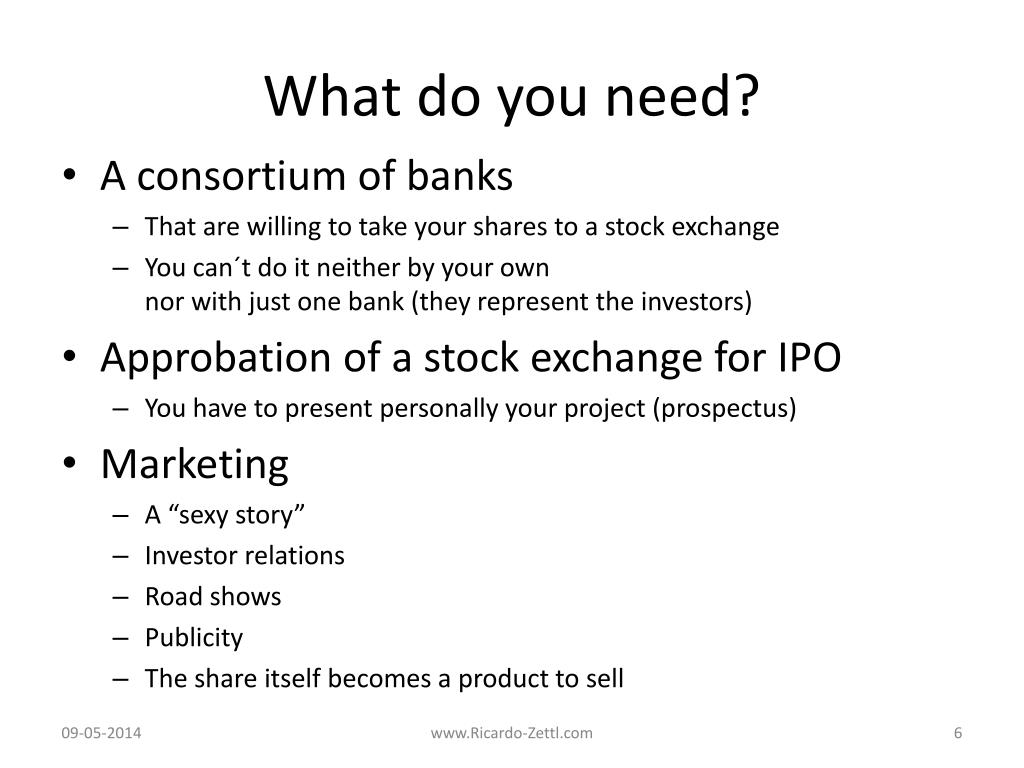 What do you need?

• A consortium of banks
– That are willing to take your shares to a stock exchange
– You can´t do it neither by your own
nor with just one bank (they represent the investors)

• Approbation of a stock exchange for IPO
– You have to present personally your project (prospectus)

• Marketing
– A “sexy story”
– Investor relations
– Road shows
– Publicity
– The share itself becomes a product to sell

09-05-2014
www.Ricardo-Zettl.com
6